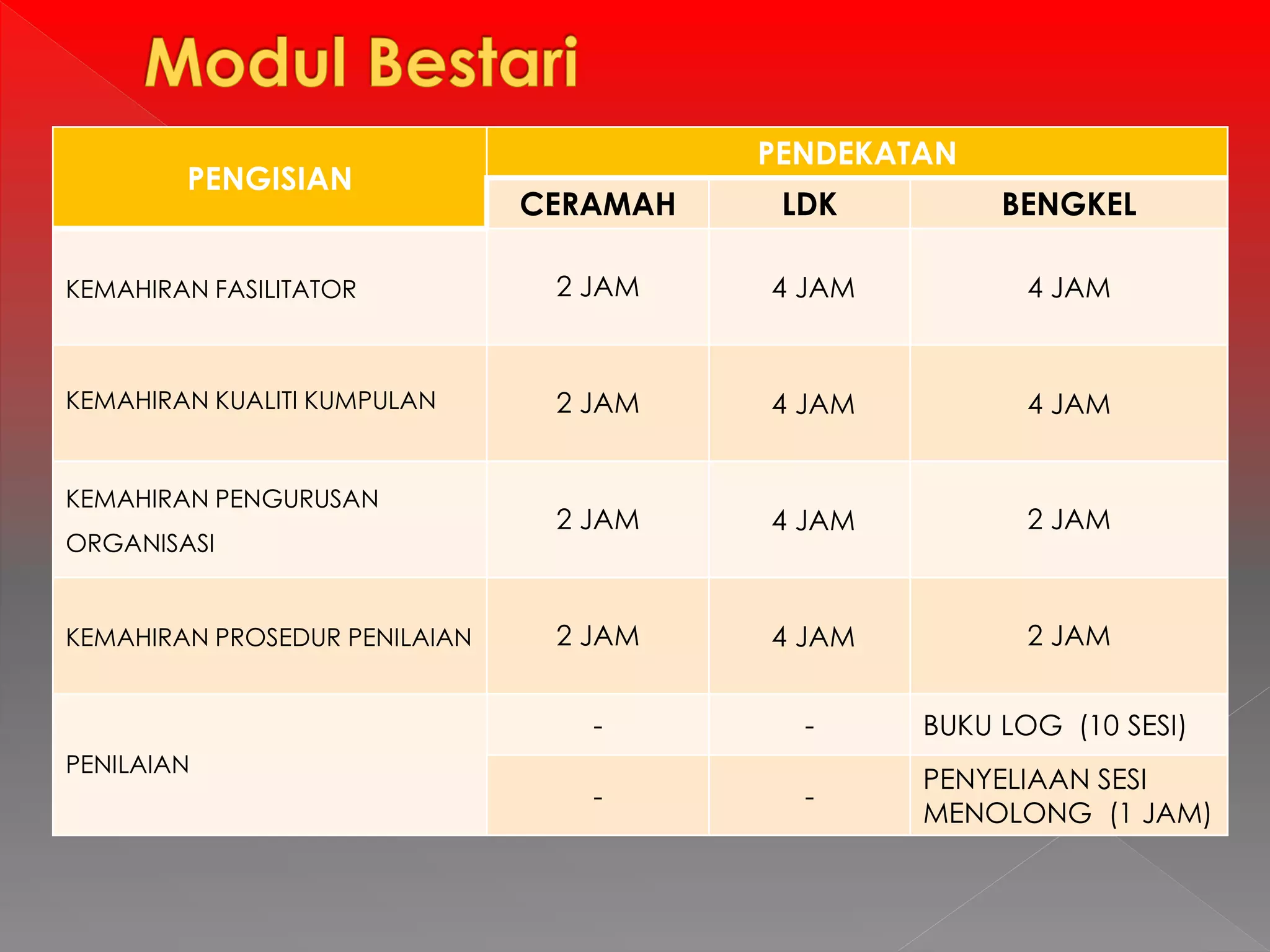 Modul Bestari

| PENGISIAN | PENDEKATAN | | |
|---|---|---|---|
| | CERAMAH | LDK | BENGKEL |
| KEMAHIRAN FASILITATOR | 2 JAM | 4 JAM | 4 JAM |
| KEMAHIRAN KUALITI KUMPULAN | 2 JAM | 4 JAM | 4 JAM |
| KEMAHIRAN PENGURUSAN ORGANISASI | 2 JAM | 4 JAM | 2 JAM |
| KEMAHIRAN PROSEDUR PENILAIAN | 2 JAM | 4 JAM | 2 JAM |
| PENILAIAN | - | - | BUKU LOG (10 SESI) |
| | - | - | PENYELIAAN SESI MENOLONG (1 JAM) |